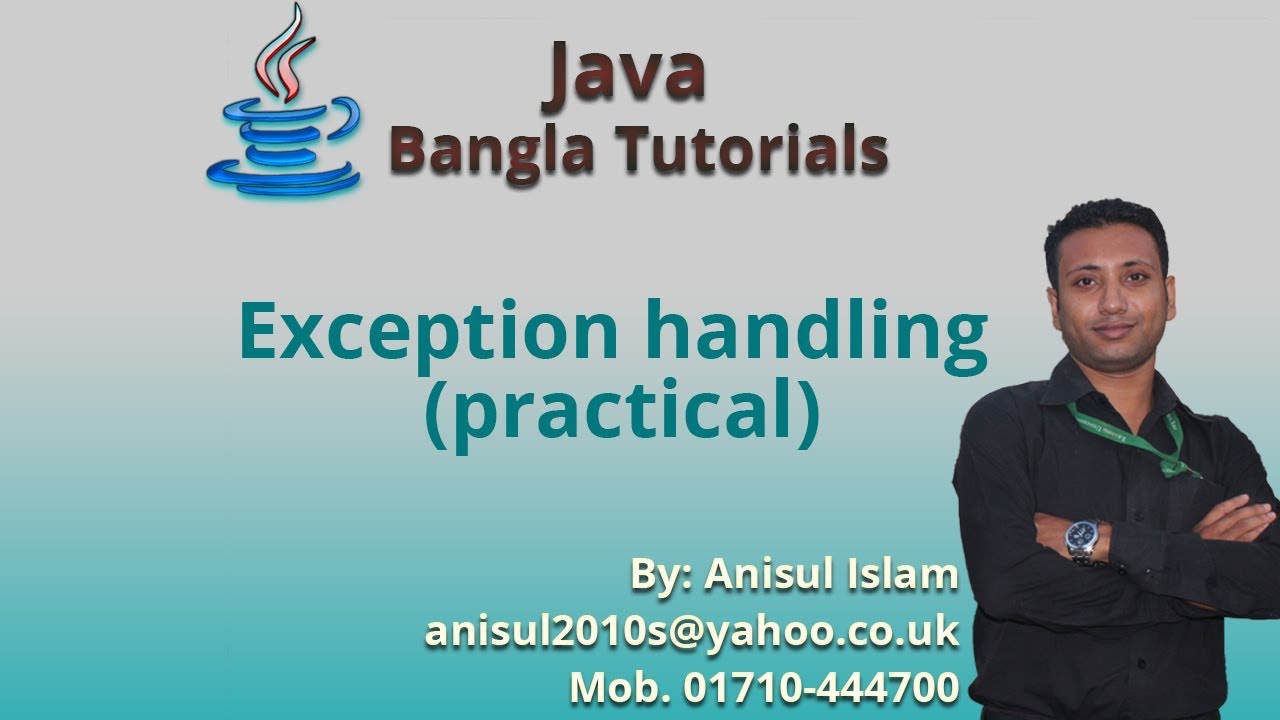 Java
Bangla Tutorials

Exception handling (practical)

By: Anisul Islam
anisul2010s@yahoo.co.uk
Mob. 01710-444700